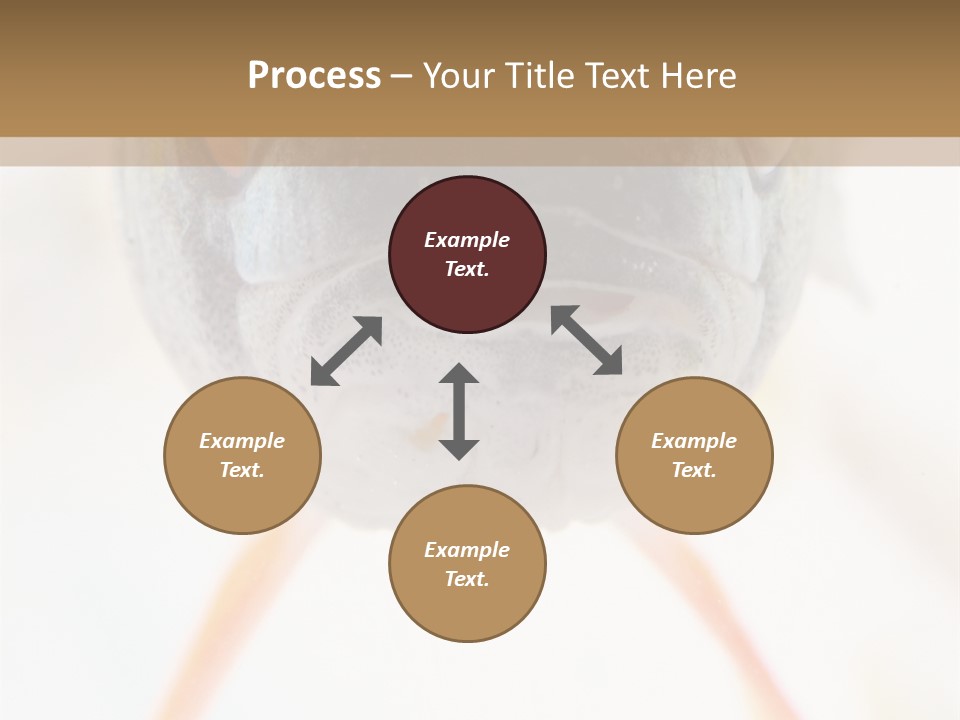 Process – Your Title Text Here

Example Text.

Example Text.

Example Text.

Example Text.